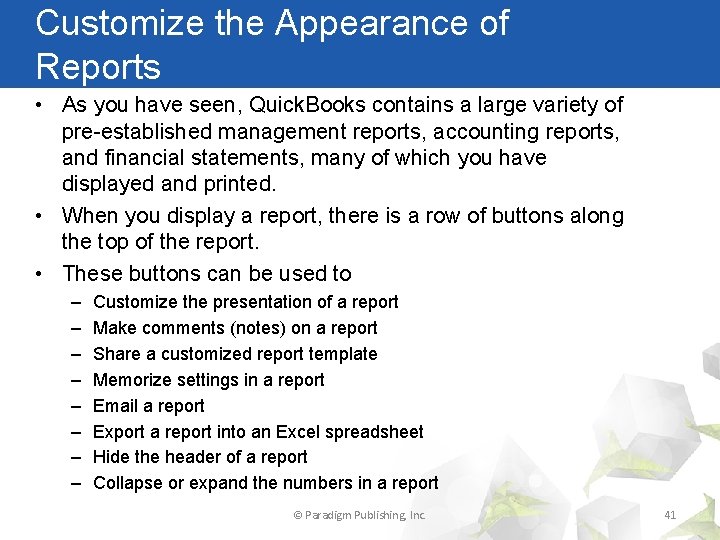 Customize the Appearance of Reports

• As you have seen, QuickBooks contains a large variety of pre-established management reports, accounting reports, and financial statements, many of which you have displayed and printed.

• When you display a report, there is a row of buttons along the top of the report.

• These buttons can be used to
– Customize the presentation of a report
– Make comments (notes) on a report
– Share a customized report template
– Memorize settings in a report
– Email a report
– Export a report into an Excel spreadsheet
– Hide the header of a report
– Collapse or expand the numbers in a report

© Paradigm Publishing, Inc.

41